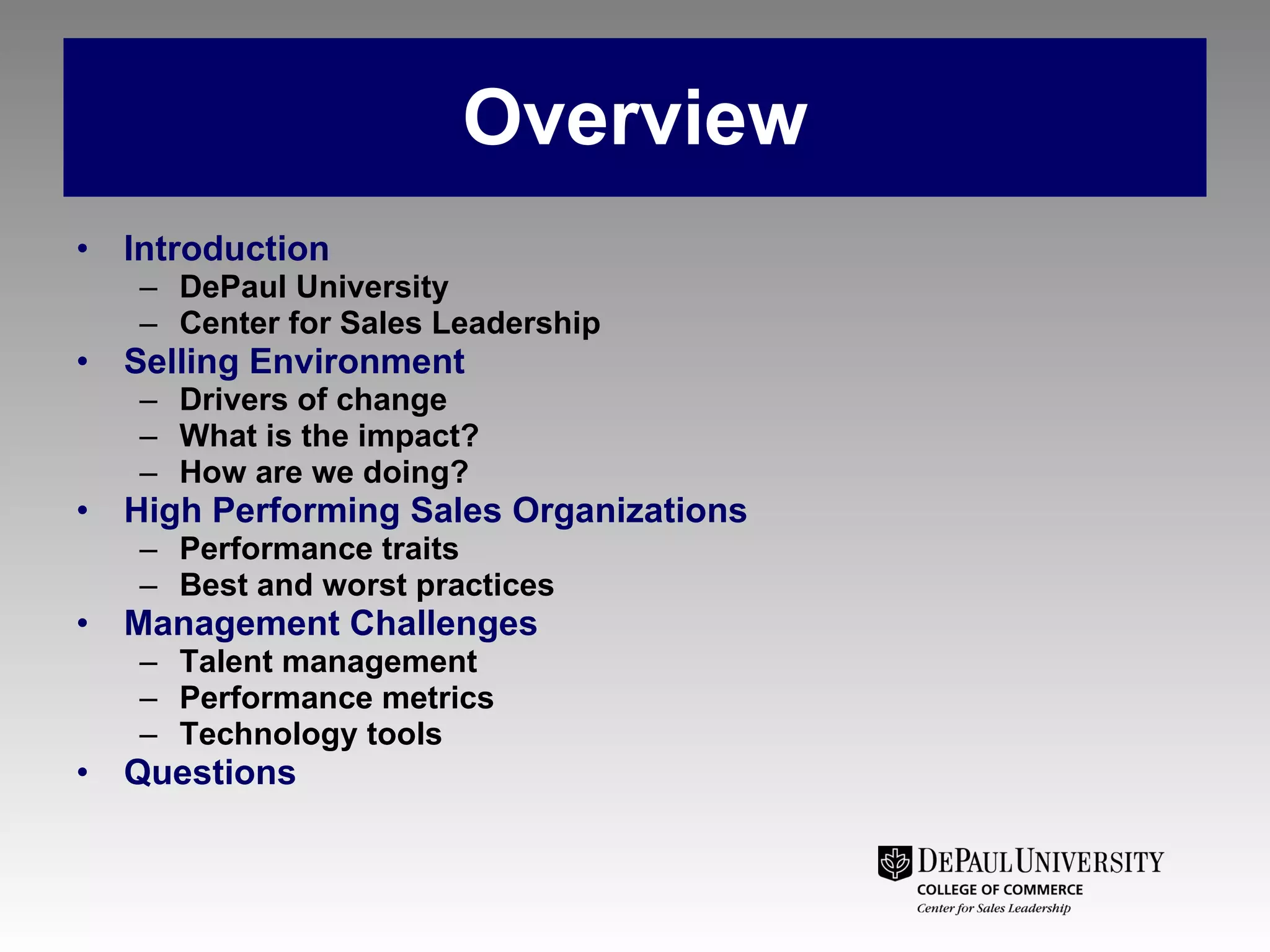 Overview

• Introduction
  – DePaul University
  – Center for Sales Leadership
• Selling Environment
  – Drivers of change
  – What is the impact?
  – How are we doing?
• High Performing Sales Organizations
  – Performance traits
  – Best and worst practices
• Management Challenges
  – Talent management
  – Performance metrics
  – Technology tools
• Questions

DEPAUL UNIVERSITY
COLLEGE OF COMMERCE
Center for Sales Leadership